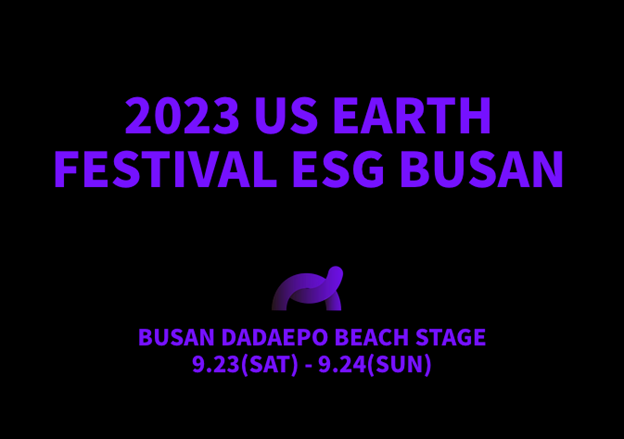 2023 US EARTH FESTIVAL ESG BUSAN

BUSAN DADAEPO BEACH STAGE
9.23(SAT) - 9.24(SUN)